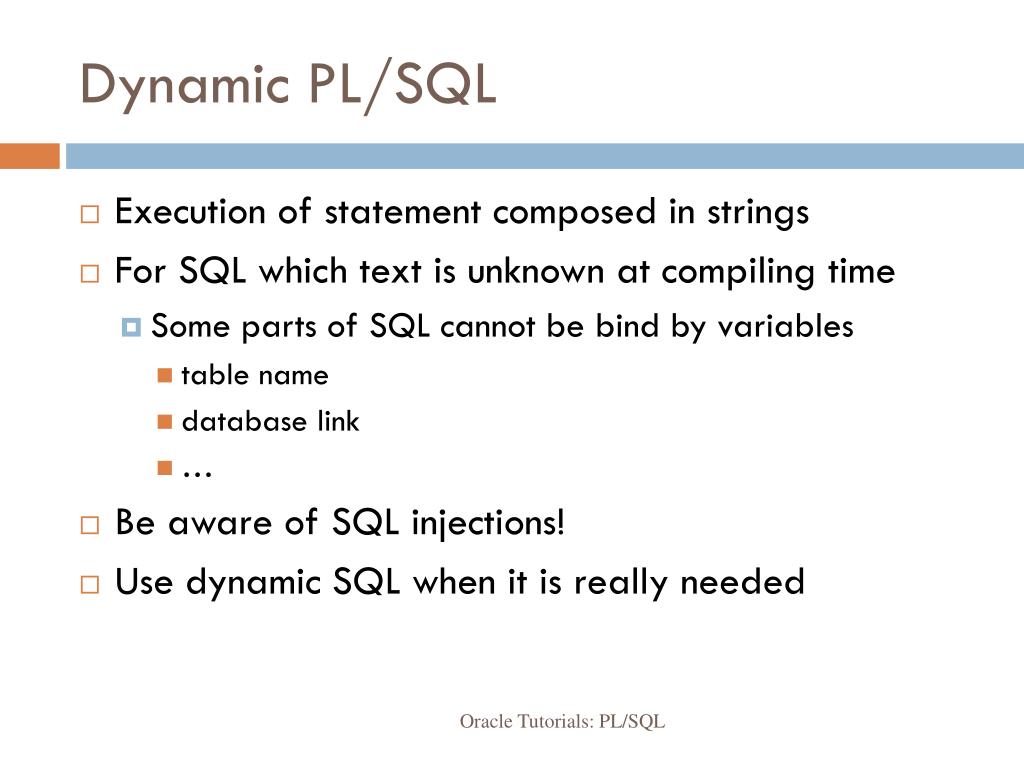 Dynamic PL/SQL

Execution of statement composed in strings

For SQL which text is unknown at compiling time

Some parts of SQL cannot be bind by variables

table name

database link

…

Be aware of SQL injections!

Use dynamic SQL when it is really needed

Oracle Tutorials: PL/SQL